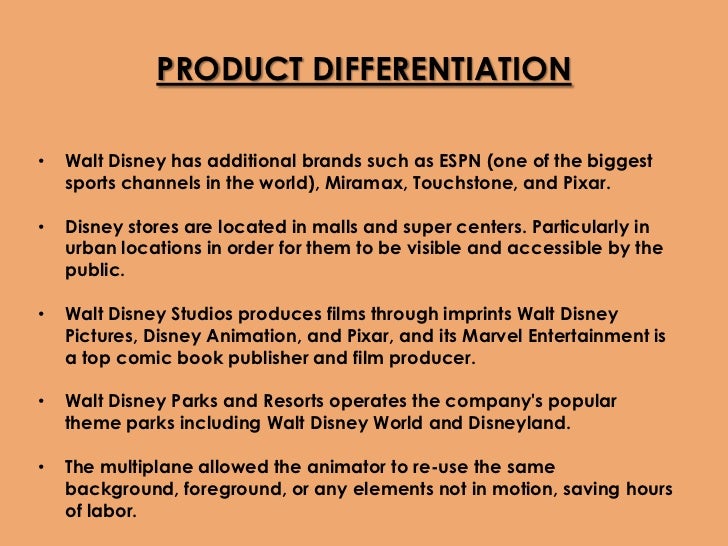 PRODUCT DIFFERENTIATION

• Walt Disney has additional brands such as ESPN (one of the biggest sports channels in the world), Miramax, Touchstone, and Pixar.

• Disney stores are located in malls and super centers. Particularly in urban locations in order for them to be visible and accessible by the public.

• Walt Disney Studios produces films through imprints Walt Disney Pictures, Disney Animation, and Pixar, and its Marvel Entertainment is a top comic book publisher and film producer.

• Walt Disney Parks and Resorts operates the company's popular theme parks including Walt Disney World and Disneyland.

• The multiplane allowed the animator to re-use the same background, foreground, or any elements not in motion, saving hours of labor.